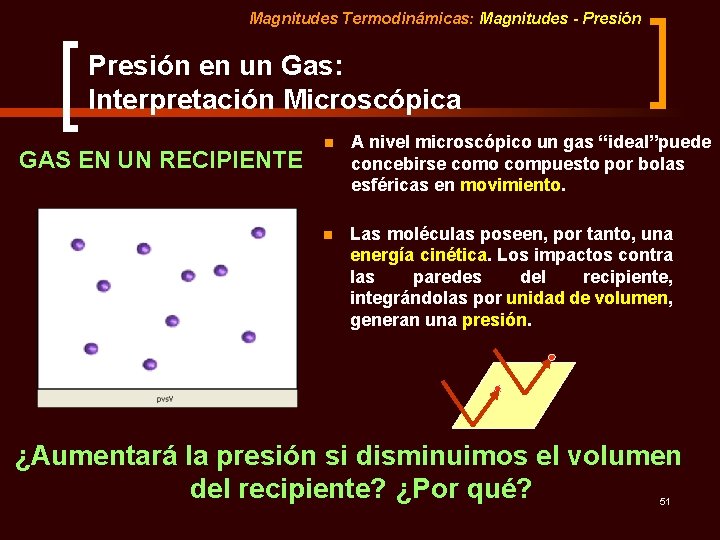 Magnitudes Termodinámicas: Magnitudes - Presión

Presión en un Gas:
Interpretación Microscópica

GAS EN UN RECIPIENTE

pvsV

A nivel microscópico un gas “ideal”puede concebirse como compuesto por bolas esféricas en movimiento.

Las moléculas poseen, por tanto, una energía cinética. Los impactos contra las paredes del recipiente, integrándolas por unidad de volumen, generan una presión.

¿Aumentará la presión si disminuimos el volumen del recipiente? ¿Por qué?

51